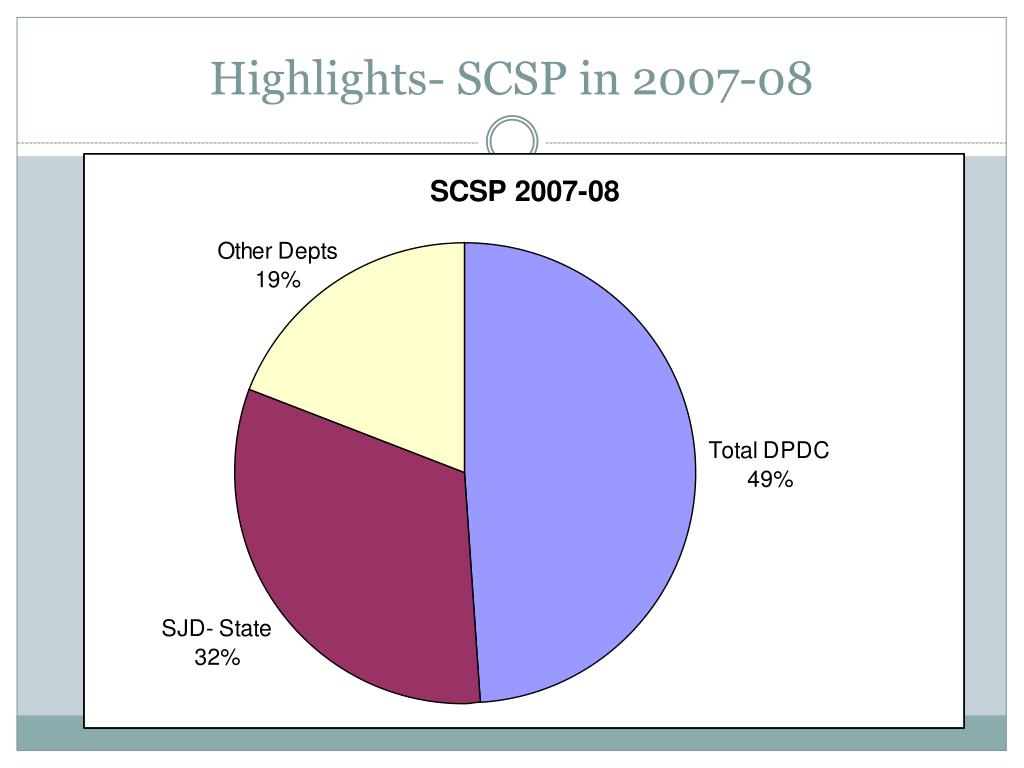 Highlights- SCSP in 2007-08

SCSP 2007-08

Other Depts
19%

Total DPDC
49%

SJD- State
32%